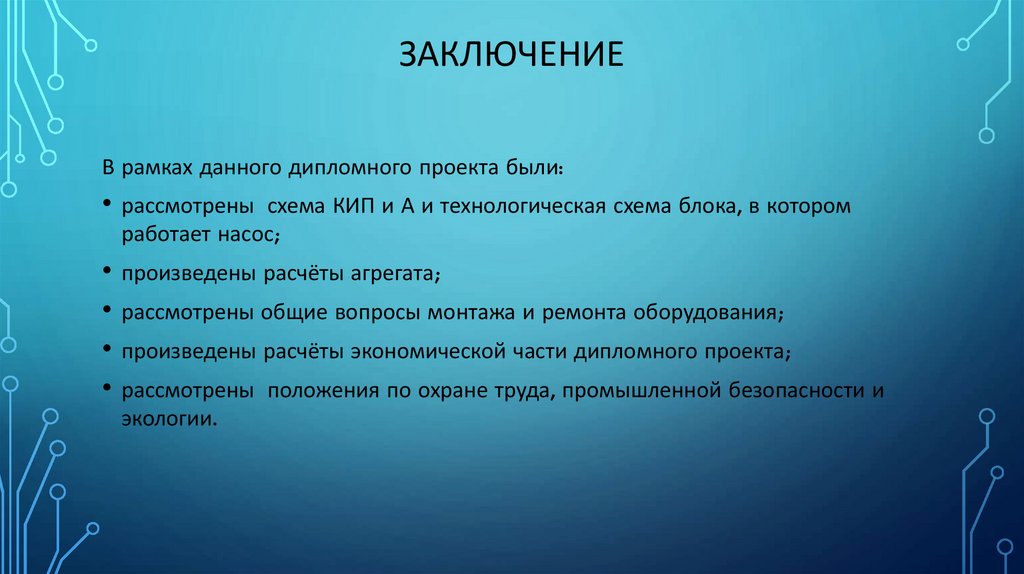 ЗАКЛЮЧЕНИЕ

В рамках данного дипломного проекта были:

• рассмотрены схема КИП и А и технологическая схема блока, в котором работает насос;

• произведены расчёты агрегата;

• рассмотрены общие вопросы монтажа и ремонта оборудования;

• произведены расчёты экономической части дипломного проекта;

• рассмотрены положения по охране труда, промышленной безопасности и экологии.